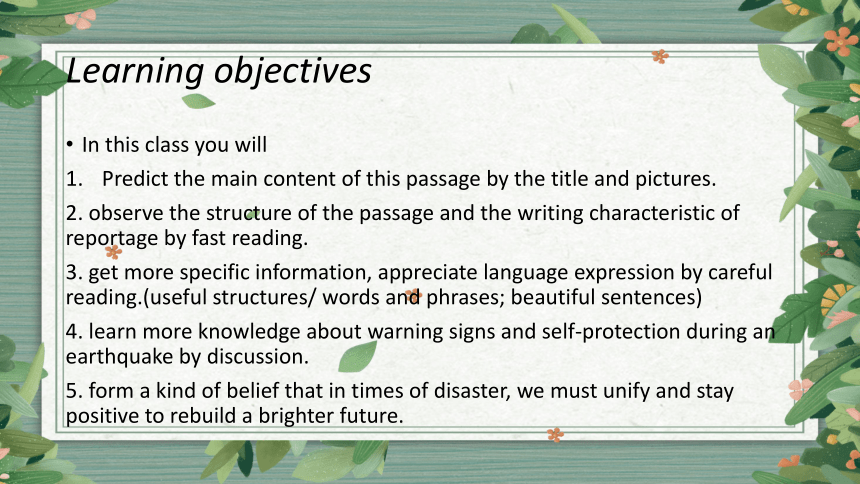 Learning objectives

• In this class you will

1. Predict the main content of this passage by the title and pictures.

2. observe the structure of the passage and the writing characteristic of reportage by fast reading.

3. get more specific information, appreciate language expression by careful reading.(useful structures/ words and phrases; beautiful sentences)

4. learn more knowledge about warning signs and self-protection during an earthquake by discussion.

5. form a kind of belief that in times of disaster, we must unify and stay positive to rebuild a brighter future.